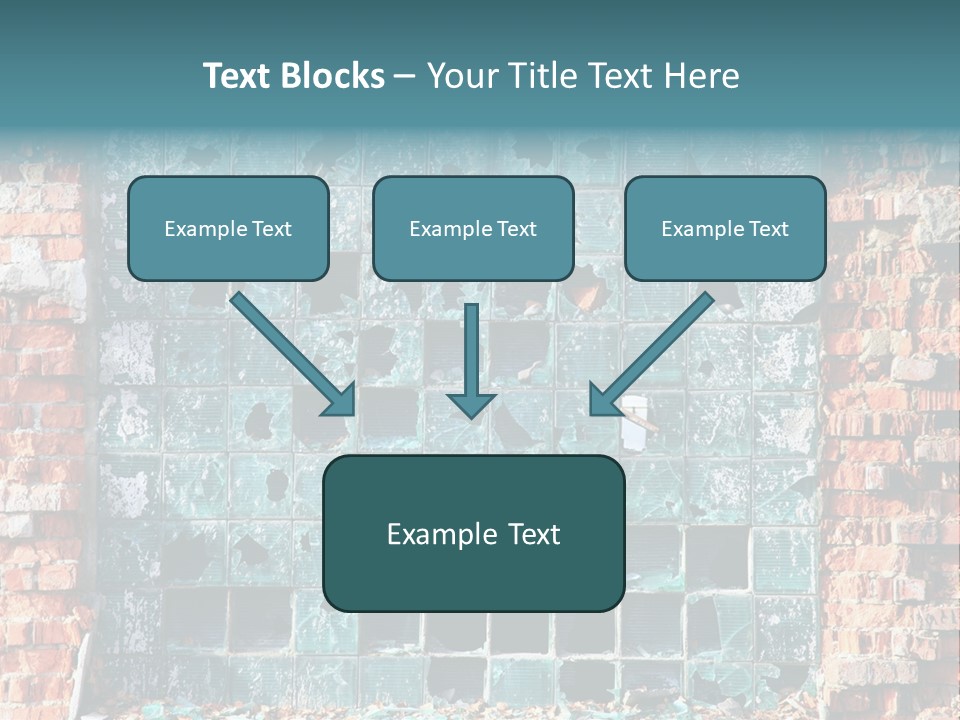 Text Blocks – Your Title Text Here

Example Text

Example Text

Example Text

Example Text